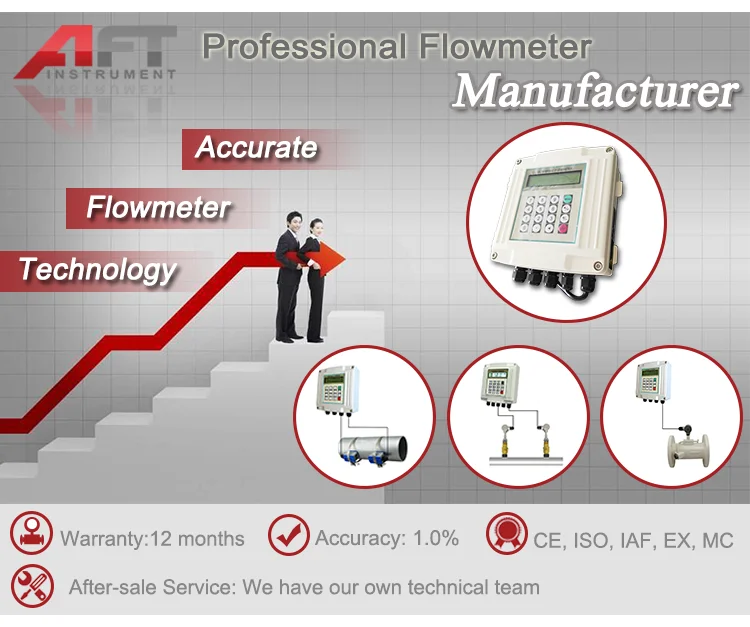 AFT
INSTRUMENT

Professional Flowmeter
Manufacturer

Accurate
Flowmeter
Technology

Warranty:12 months
Accuracy: 1.0%
CE, ISO, IAF, EX, MC
After-sale Service: We have our own technical team